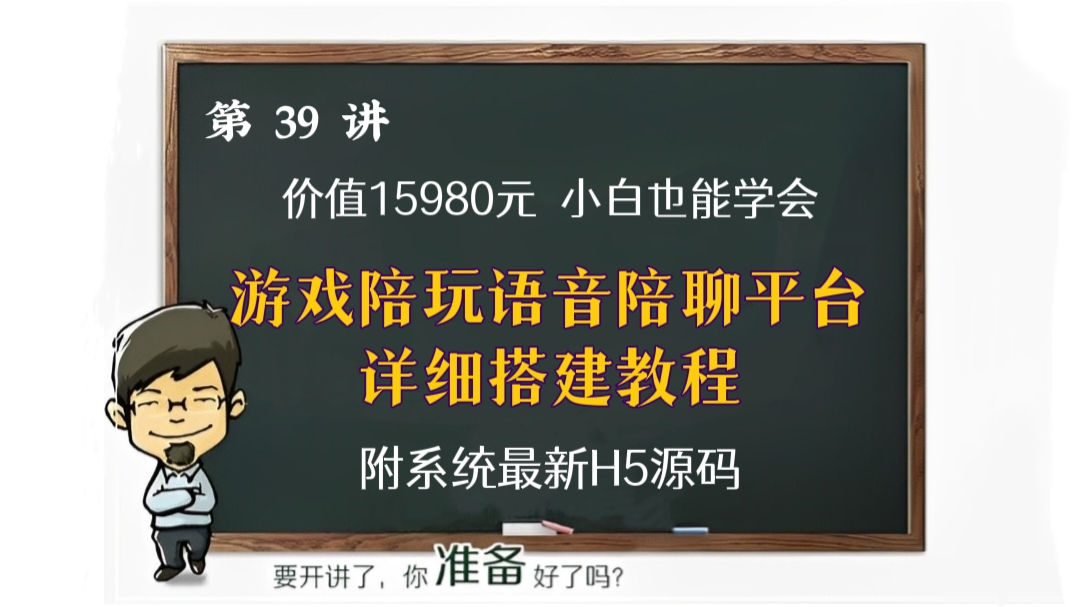 第 39 讲

价值15980元 小白也能学会

游戏陪玩语音陪聊平台
详细搭建教程

附系统最新H5源码

要开讲了，你准备好了吗？